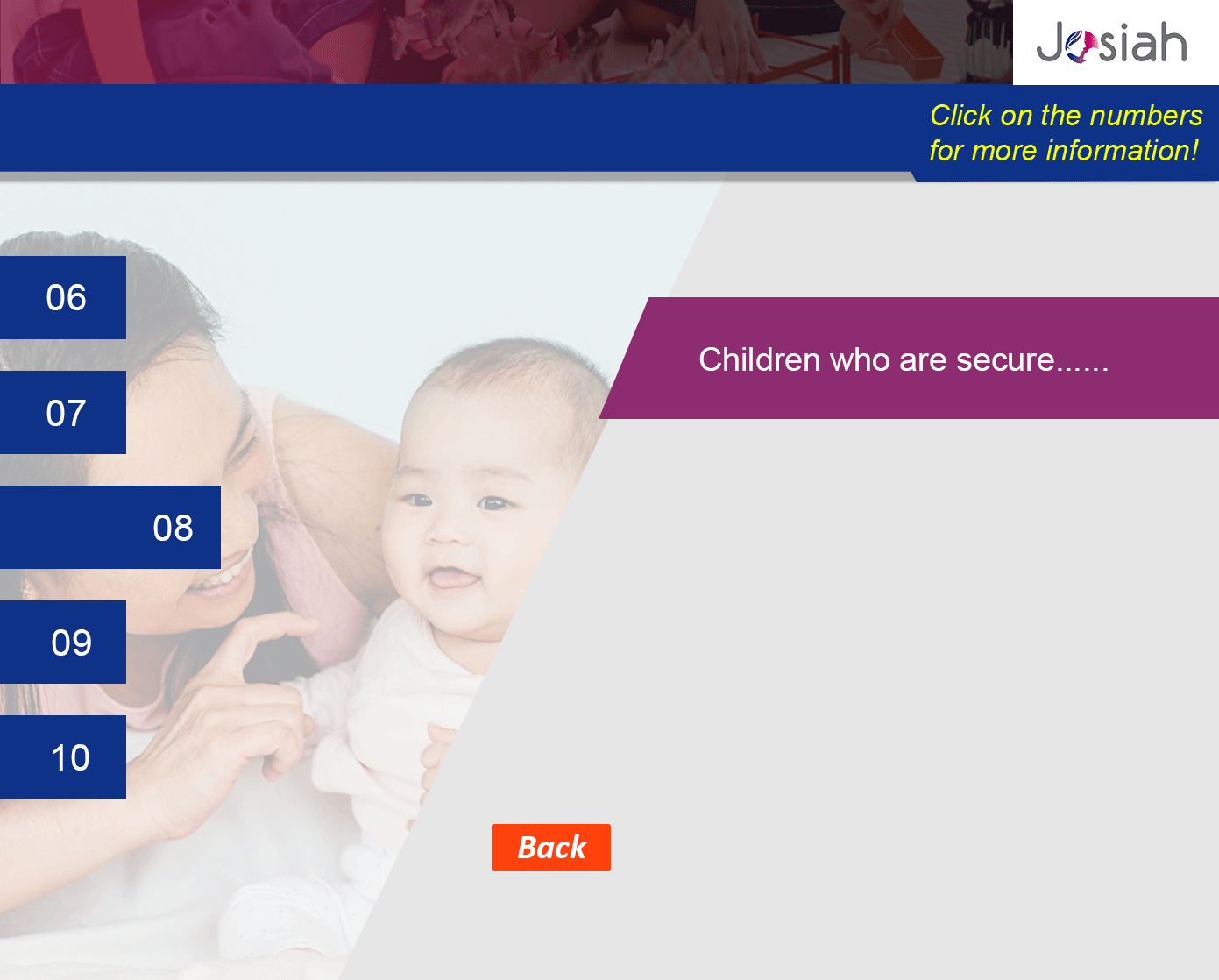 Josiah

Click on the numbers for more information!

06

07

08

09

10

Children who are secure......

Back